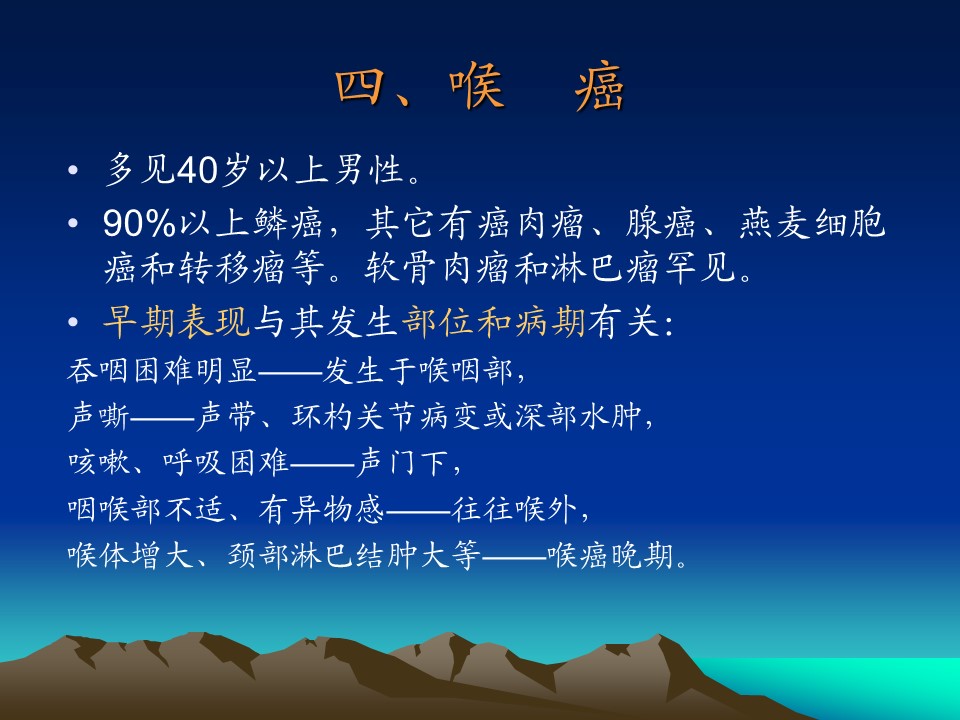 四、喉　癌

• 多见40岁以上男性。
• 90%以上鳞癌，其它有癌肉瘤、腺癌、燕麦细胞癌和转移瘤等。软骨肉瘤和淋巴瘤罕见。
• 早期表现与其发生部位和病期有关：

吞咽困难明显——发生于喉咽部，

声嘶——声带、环杓关节病变或深部水肿，

咳嗽、呼吸困难——声门下，

咽喉部不适、有异物感——往往喉外，

喉体增大、颈部淋巴结肿大等——喉癌晚期。